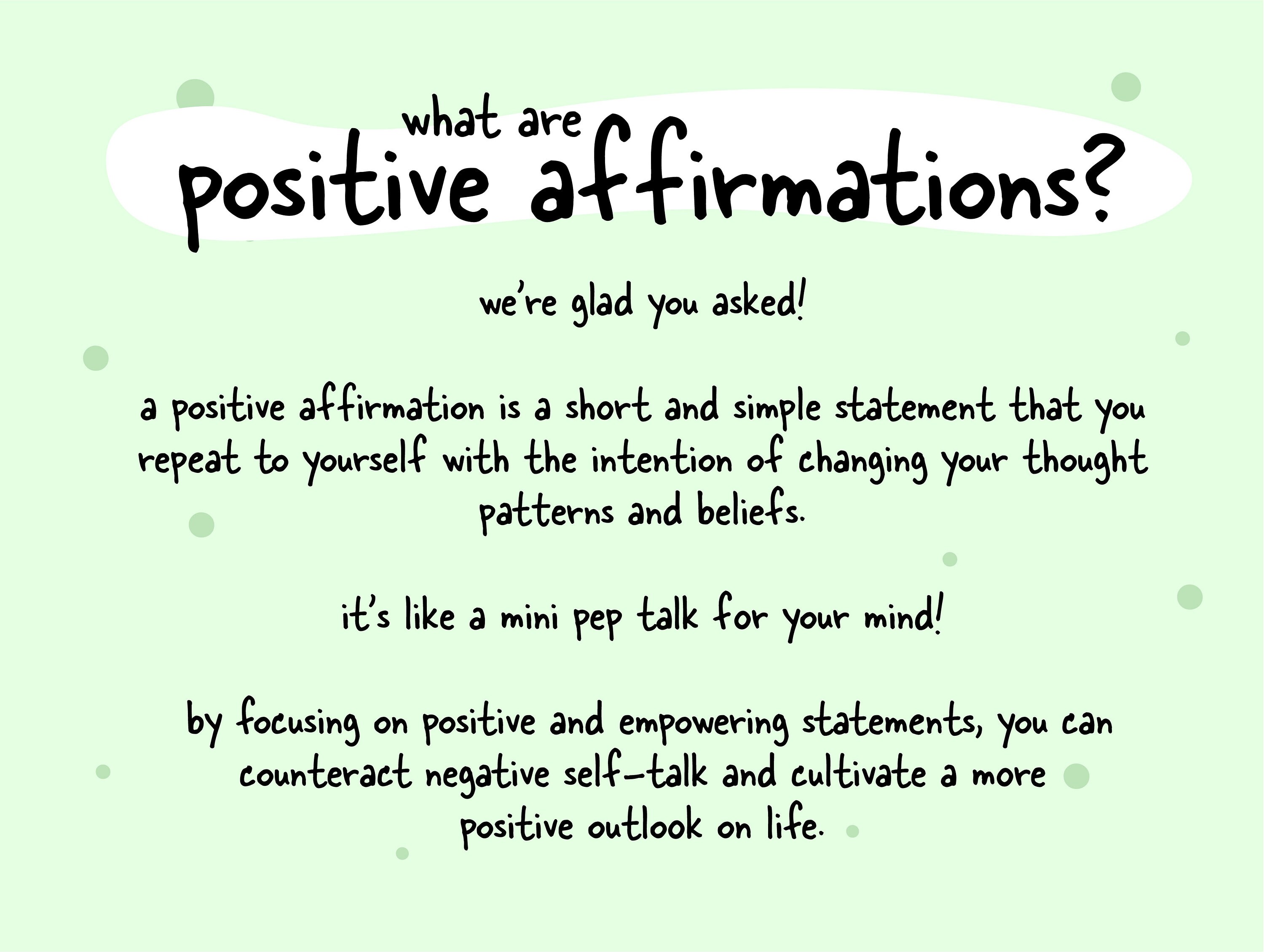 what are
positive affirmations?

we're glad you asked!

a positive affirmation is a short and simple statement that you repeat to yourself with the intention of changing your thought patterns and beliefs.

it's like a mini pep talk for your mind!

by focusing on positive and empowering statements, you can counteract negative self-talk and cultivate a more positive outlook on life.